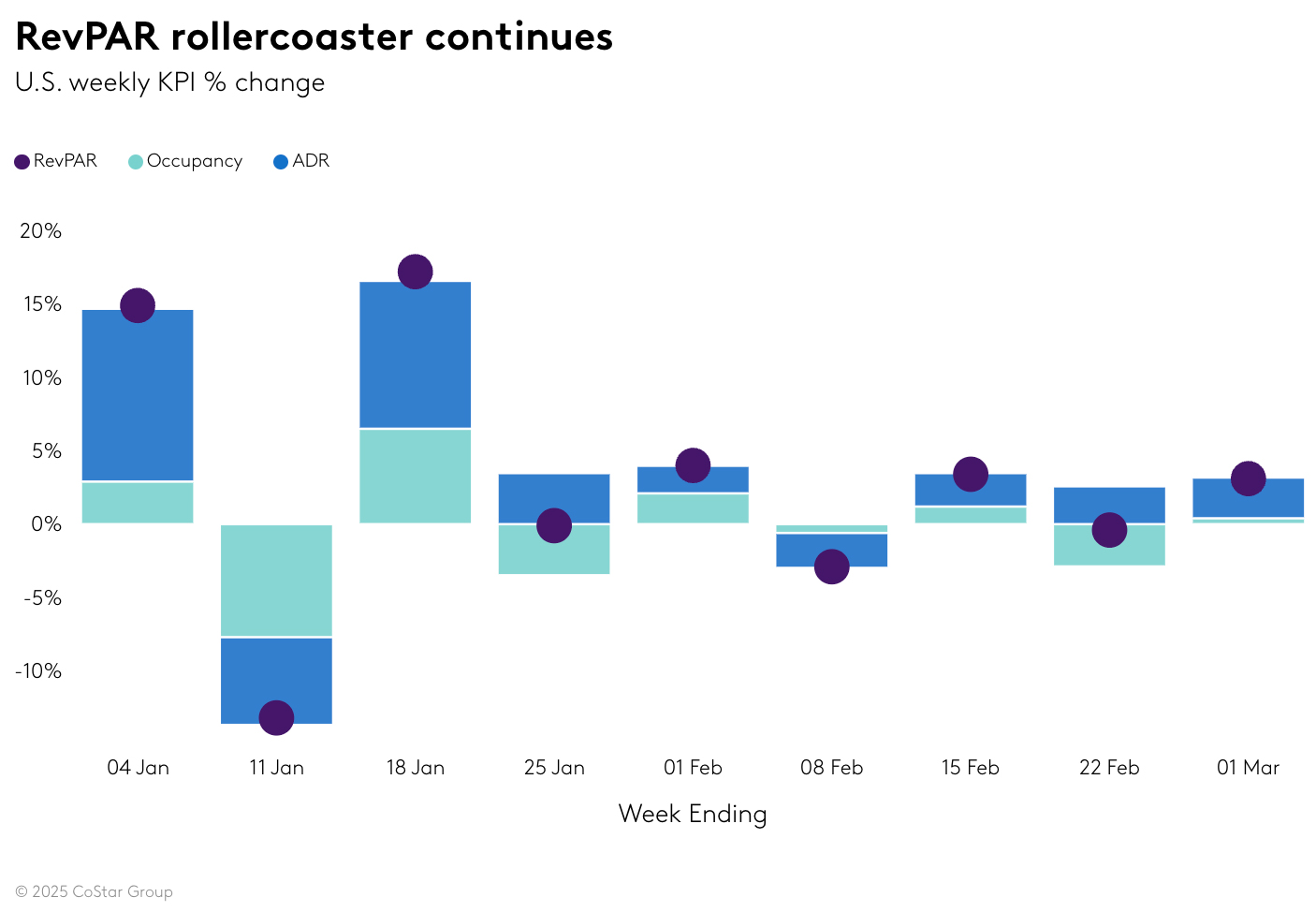 RevPAR rollercoaster continues

U.S. weekly KPI % change

RevPAR Occupancy ADR

20%
15%
10%
5%
0%
-5%
-10%

04 Jan 11 Jan 18 Jan 25 Jan 01 Feb 08 Feb 15 Feb 22 Feb 01 Mar

Week Ending

© 2025 CoStar Group